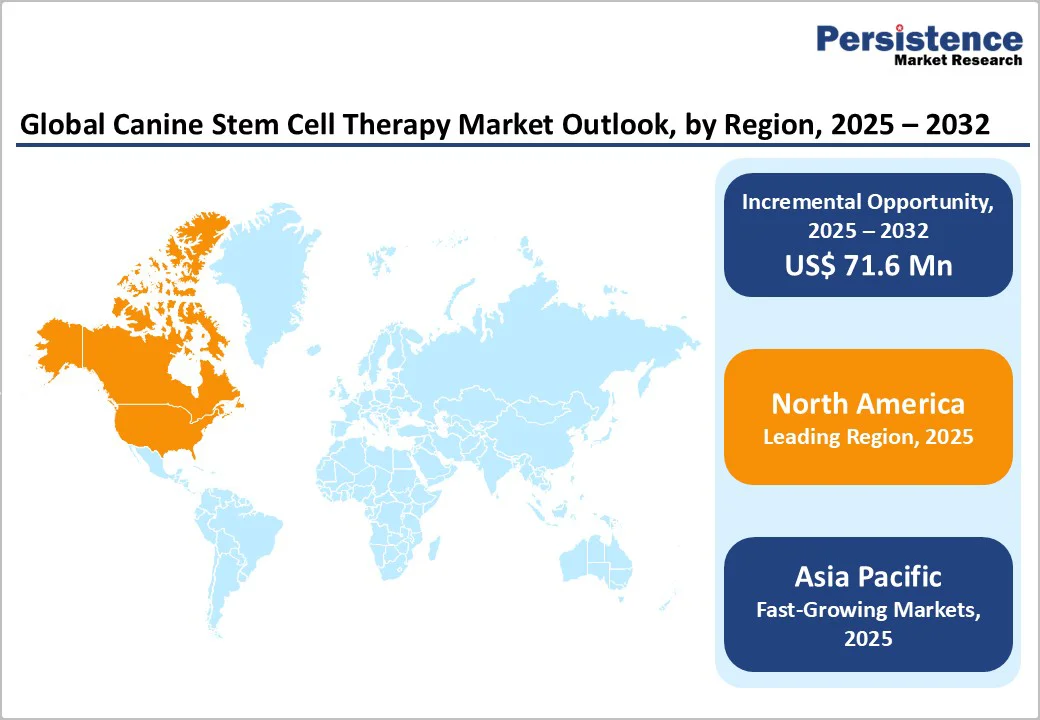 Persistence
Market Research

Global Canine Stem Cell Therapy Market Outlook, by Region, 2025 – 2032

Incremental Opportunity, 2025 – 2032
US$ 71.6 Mn

North America
Leading Region, 2025

Asia Pacific
Fast-Growing Markets, 2025